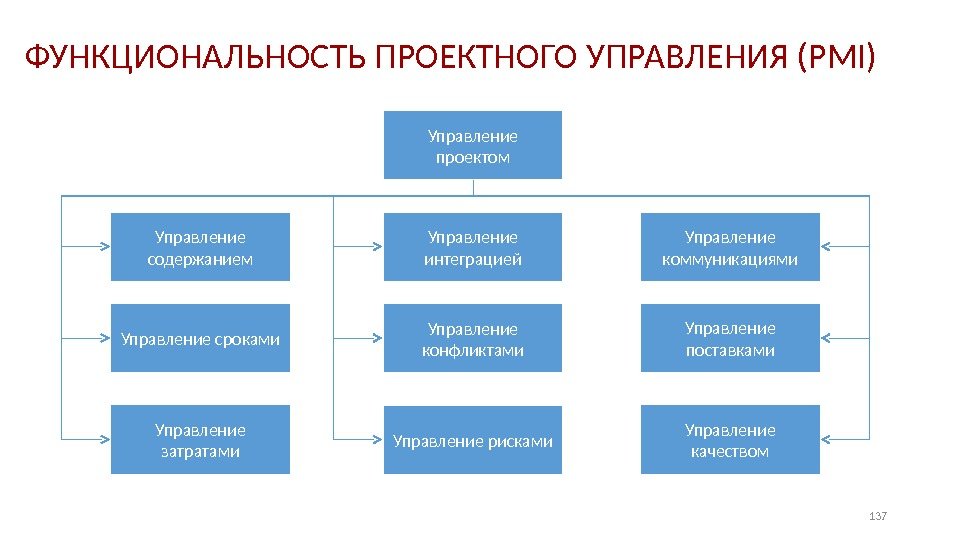 ФУНКЦИОНАЛЬНОСТЬ ПРОЕКТНОГО УПРАВЛЕНИЯ (PMI)

Управление проектом

Управление содержанием

Управление сроками

Управление затратами

Управление интеграцией

Управление конфликтами

Управление рисками

Управление коммуникациями

Управление поставками

Управление качеством

137